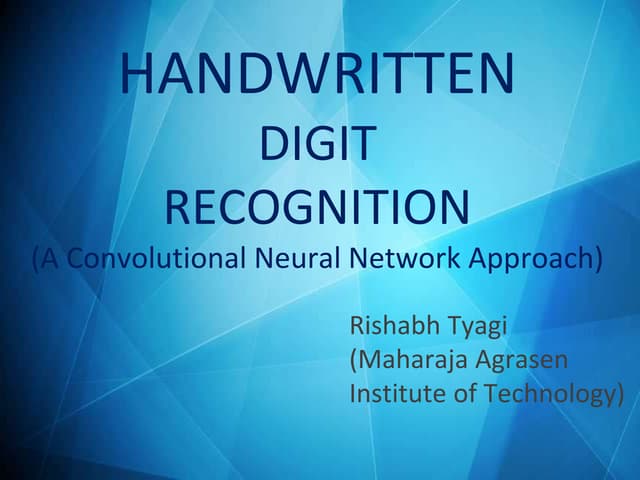 HANDWRITTEN
DIGIT
RECOGNITION
(A Convolutional Neural Network Approach)

Rishabh Tyagi
(Maharaja Agrasen Institute of Technology)